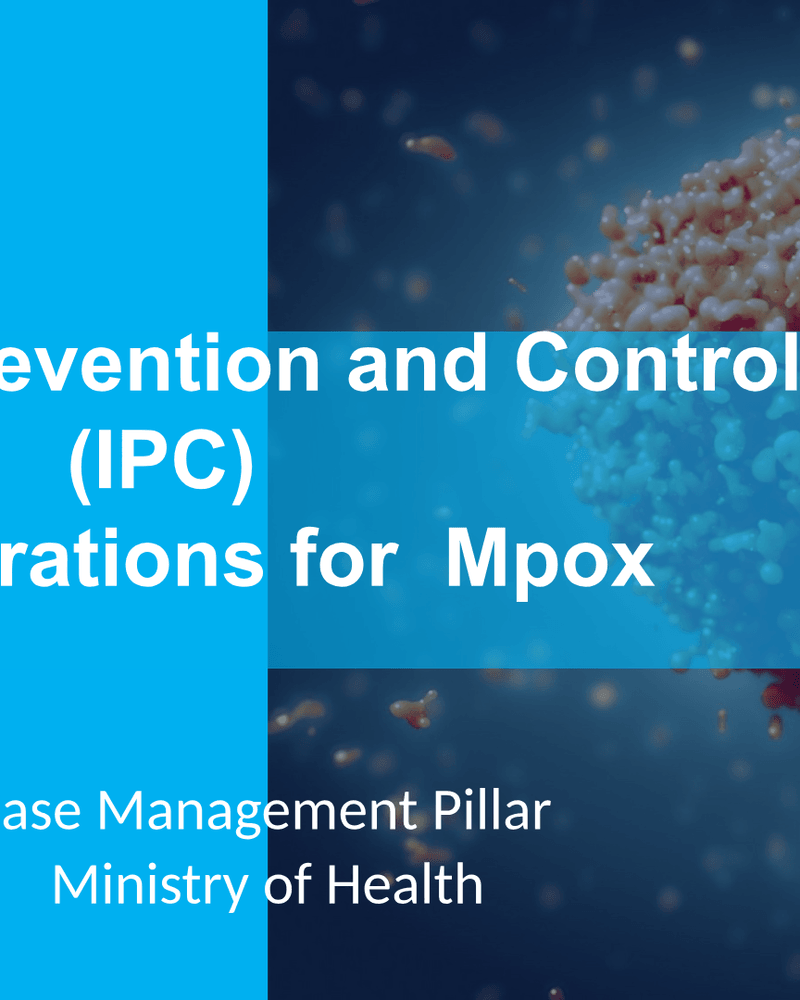 evention and Control
(IPC)
rations for Mpox

ase Management Pillar
Ministry of Health